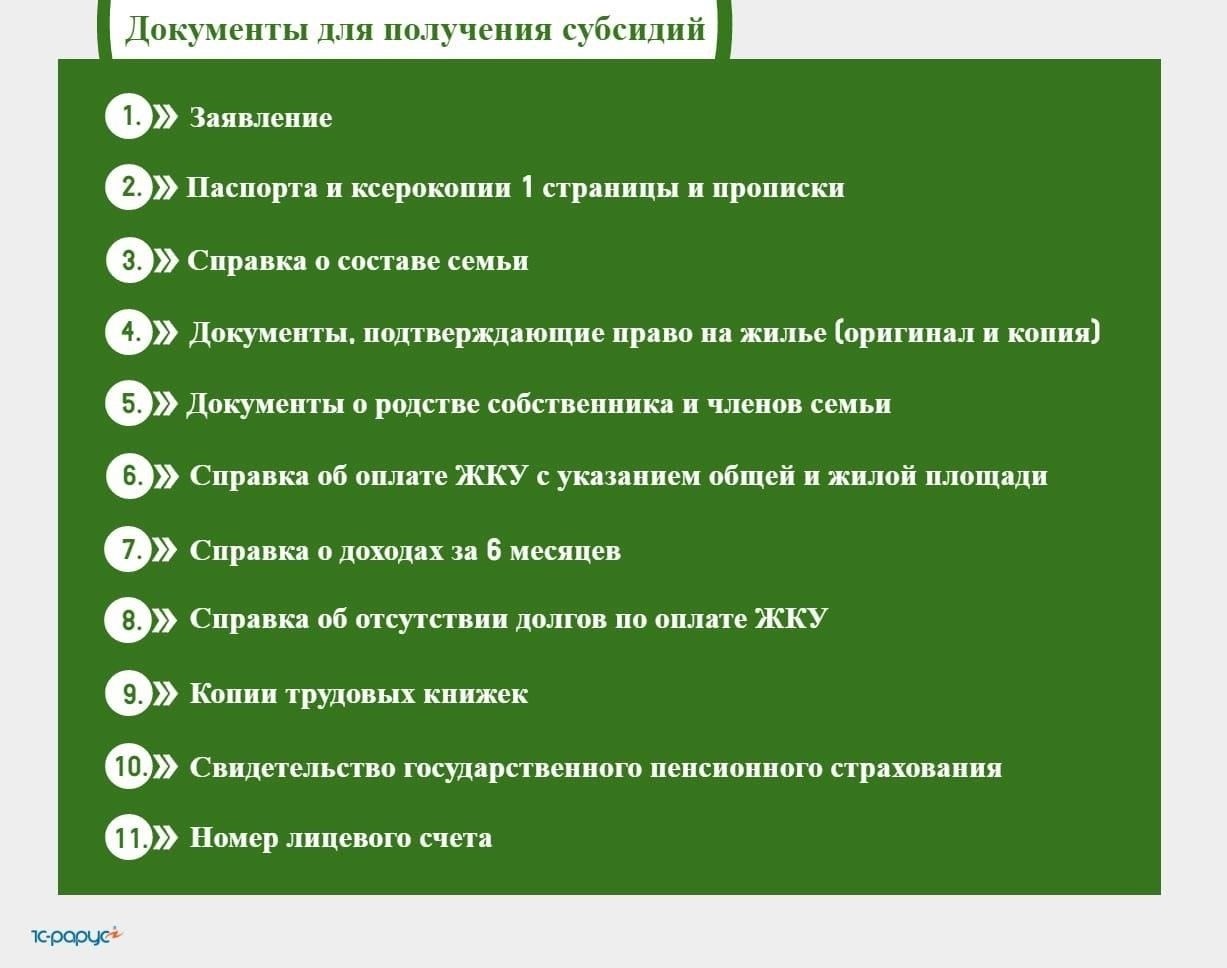 Документы для получения субсидий

1. Заявление

2. Паспорта и ксерокопии 1 страницы и прописки

3. Справка о составе семьи

4. Документы, подтверждающие право на жилье (оригинал и копия)

5. Документы о родстве собственника и членов семьи

6. Справка об оплате ЖКУ с указанием общей и жилой площади

7. Справка о доходах за 6 месяцев

8. Справка об отсутствии долгов по оплате ЖКУ

9. Копии трудовых книжек

10. Свидетельство государственного пенсионного страхования

11. Номер лицевого счета

1С-рарус